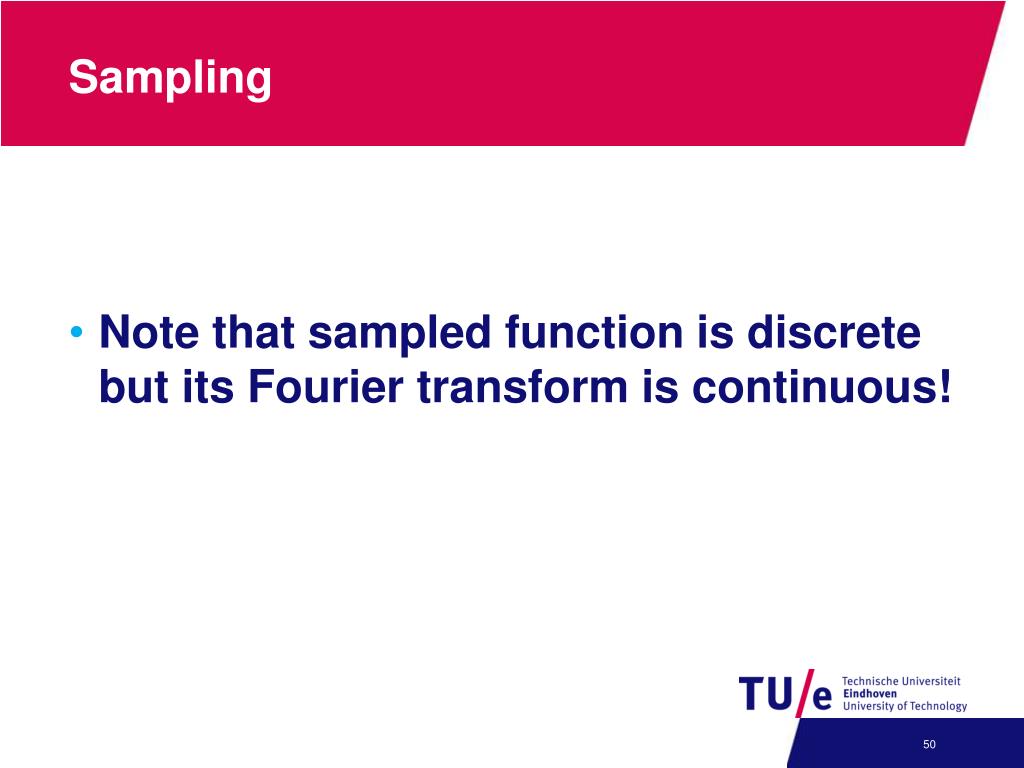 Sampling

• Note that sampled function is discrete but its Fourier transform is continuous!

TU/e Technische Universiteit Eindhoven University of Technology

50